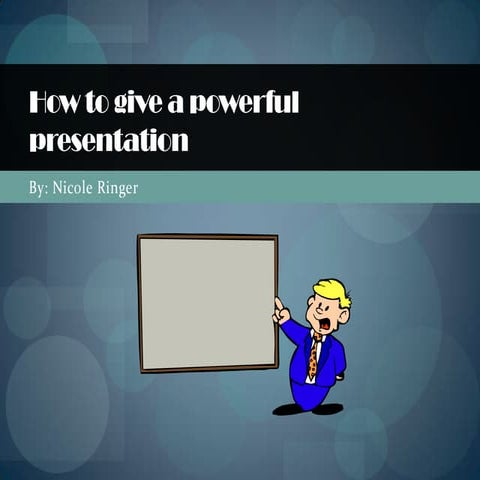 How to give a powerful presentation

By: Nicole Ringer